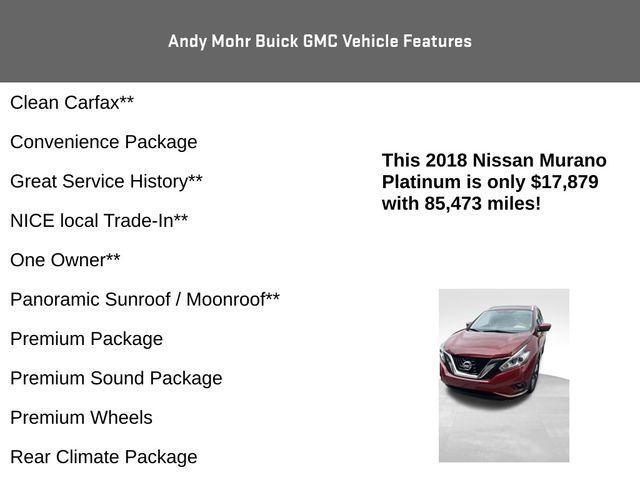 Andy Mohr Buick GMC Vehicle Features

Clean Carfax**

Convenience Package

Great Service History**

NICE local Trade-In**

One Owner**

Panoramic Sunroof / Moonroof**

Premium Package

Premium Sound Package

Premium Wheels

Rear Climate Package

This 2018 Nissan Murano Platinum is only $17,879 with 85,473 miles!